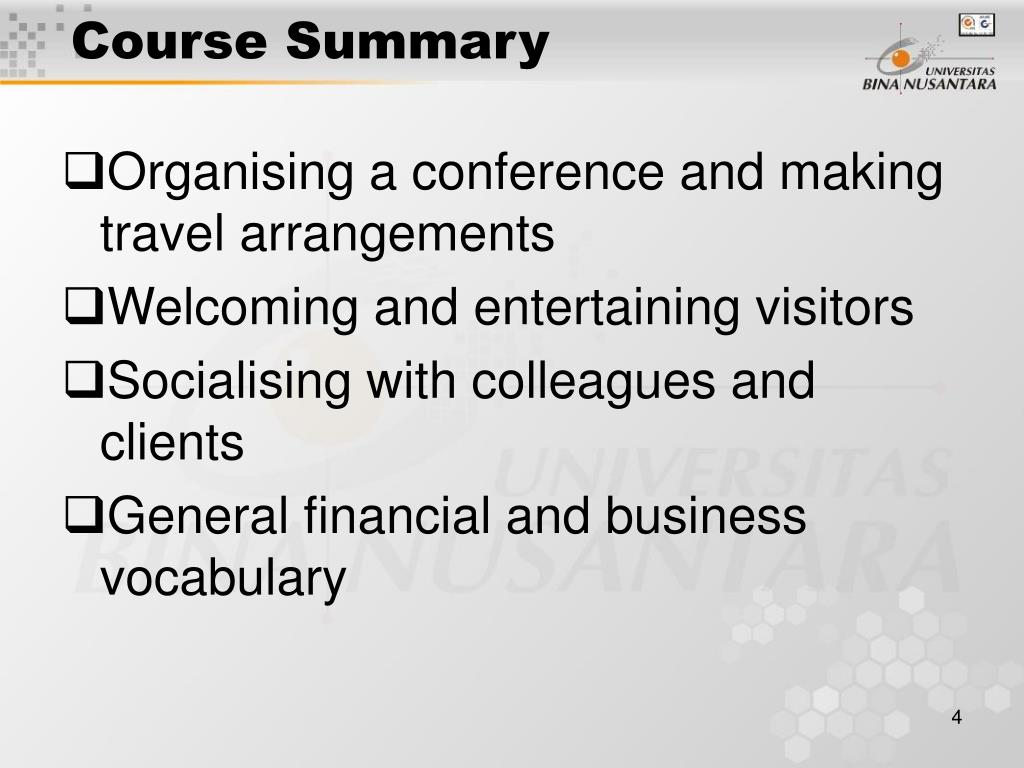 Course Summary

UNIVERSITAS BINA NUSANTARA

❑Organising a conference and making travel arrangements

❑Welcoming and entertaining visitors

❑Socialising with colleagues and clients

❑General financial and business vocabulary

UNIVERSITAS BINA NUSANTARA

4